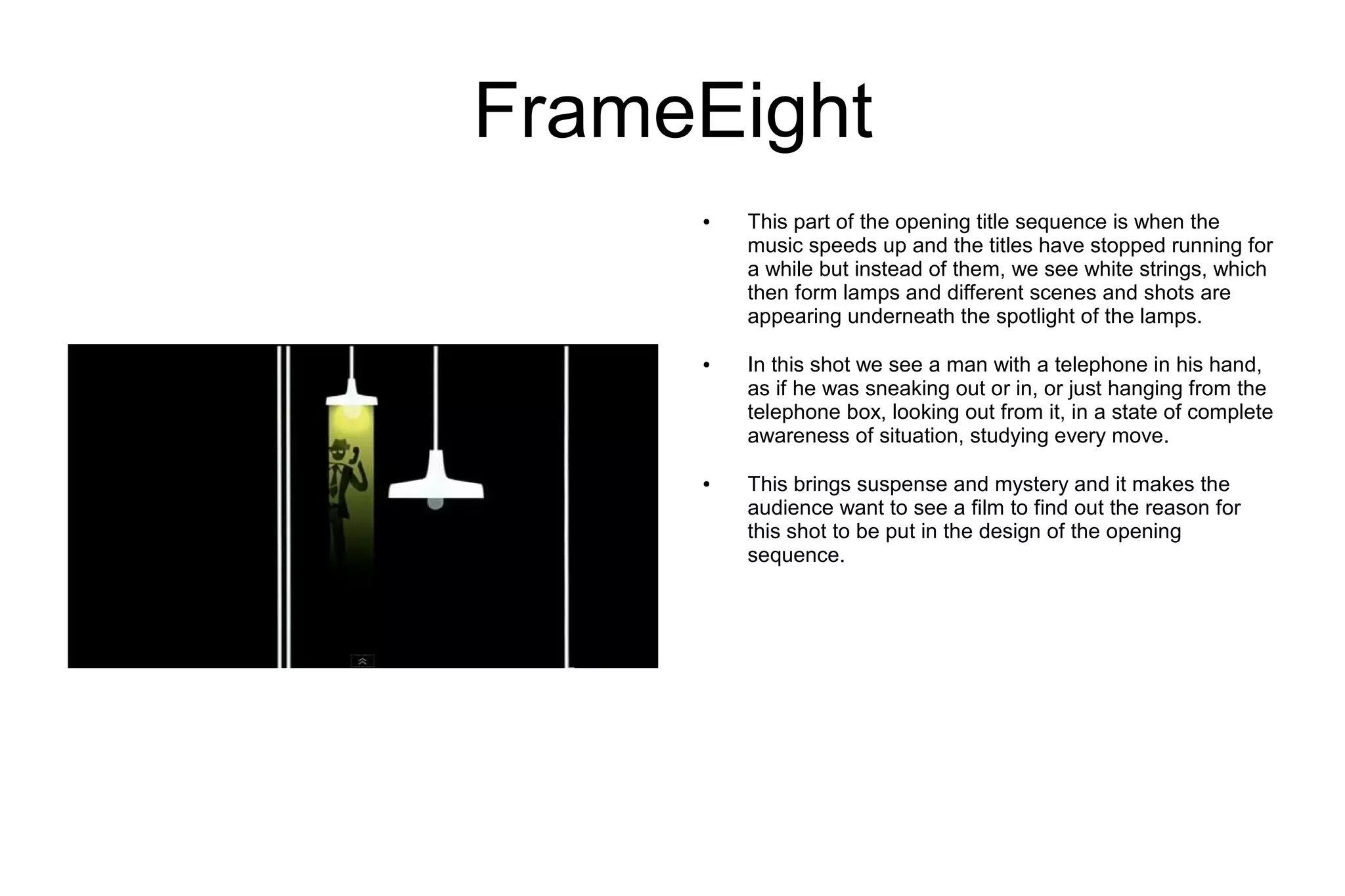 FrameEight

• This part of the opening title sequence is when the music speeds up and the titles have stopped running for a while but instead of them, we see white strings, which then form lamps and different scenes and shots are appearing underneath the spotlight of the lamps.

• In this shot we see a man with a telephone in his hand, as if he was sneaking out or in, or just hanging from the telephone box, looking out from it, in a state of complete awareness of situation, studying every move.

• This brings suspense and mystery and it makes the audience want to see a film to find out the reason for this shot to be put in the design of the opening sequence.